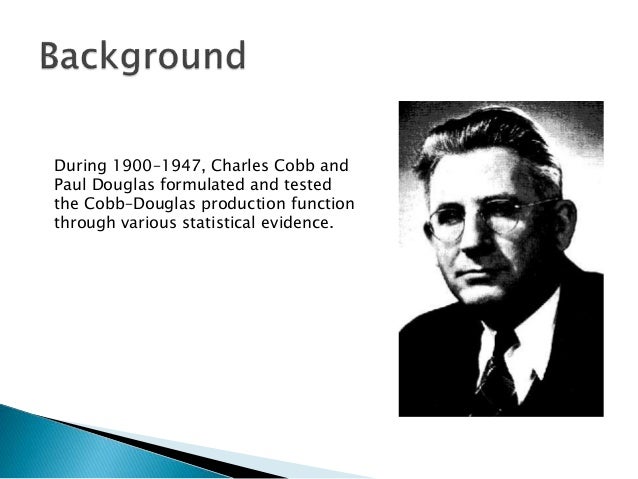 Background

During 1900–1947, Charles Cobb and Paul Douglas formulated and tested the Cobb–Douglas production function through various statistical evidence.